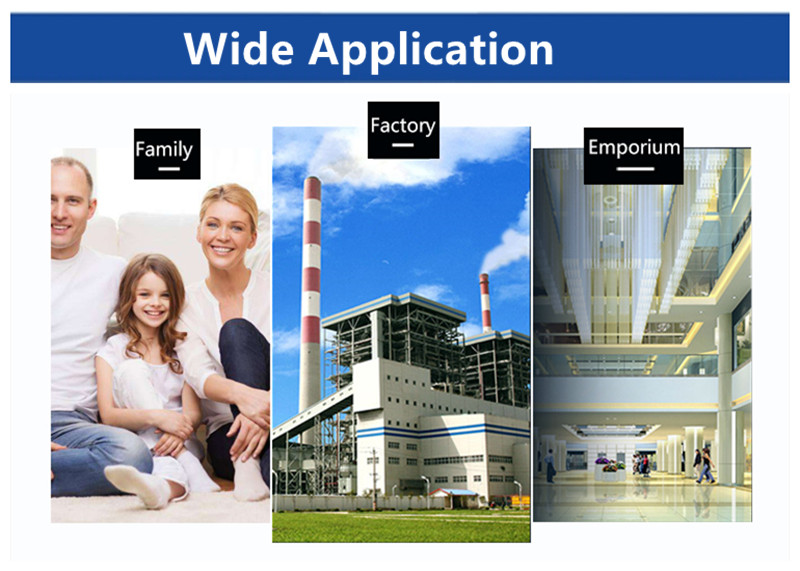 Wide Application

Family

Factory

Emporium